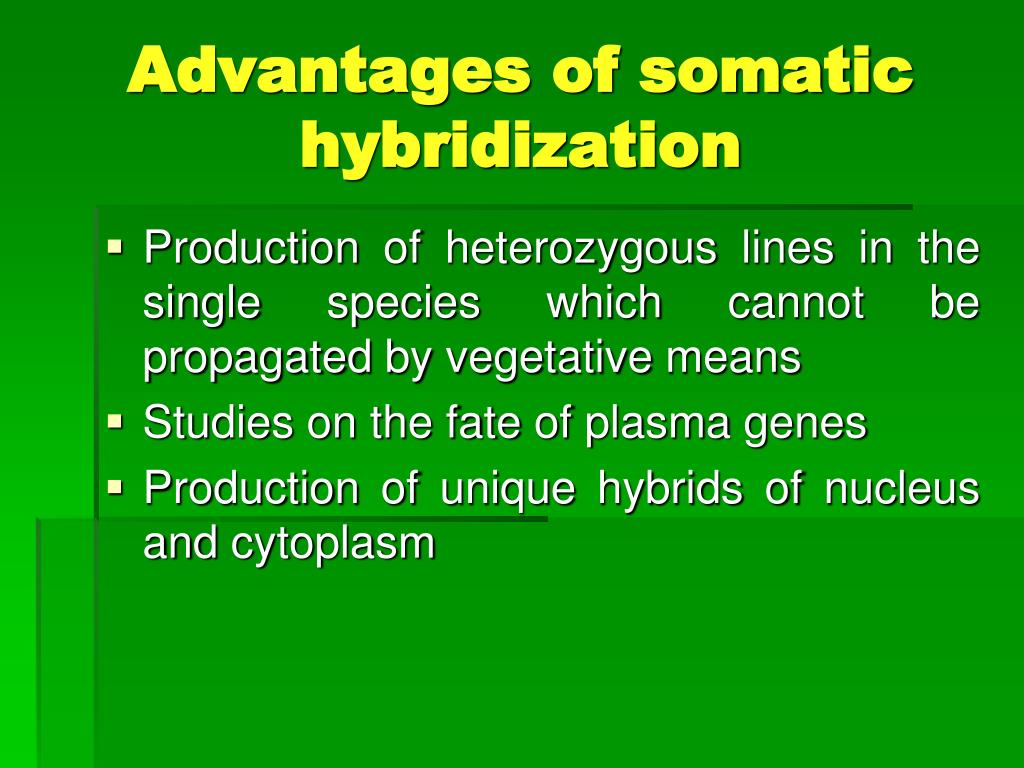 Advantages of somatic hybridization

▪ Production of heterozygous lines in the single species which cannot be propagated by vegetative means
▪ Studies on the fate of plasma genes
▪ Production of unique hybrids of nucleus and cytoplasm